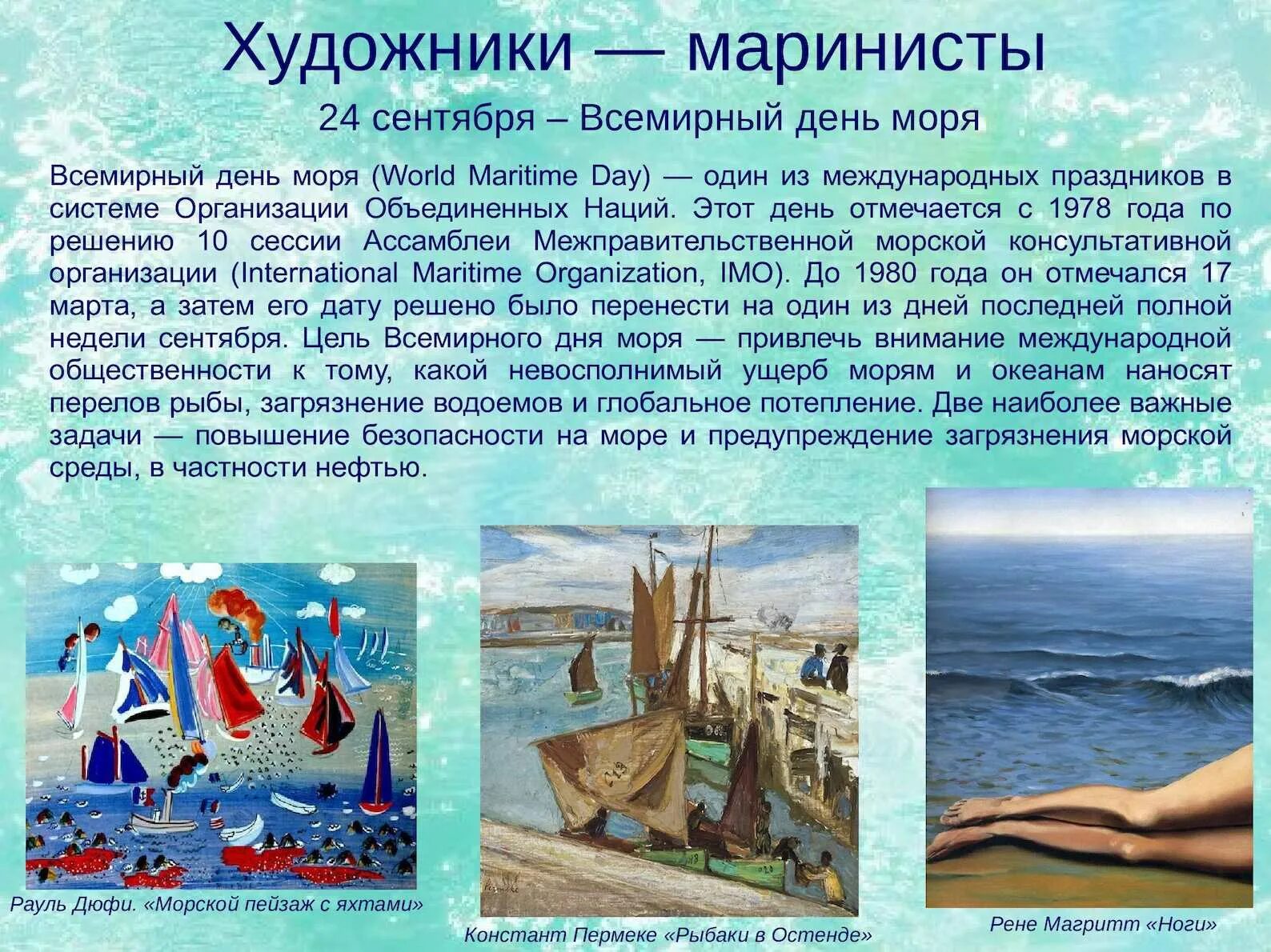 Художники — маринисты

24 сентября – Всемирный день моря

Всемирный день моря (World Maritime Day) — один из международных праздников в системе Организации Объединенных Наций. Этот день отмечается с 1978 года по решению 10 сессии Ассамблеи Межправительственной морской консультативной организации (International Maritime Organization, IMO). До 1980 года он отмечался 17 марта, а затем его дату решено было перенести на один из дней последней полной недели сентября. Цель Всемирного дня моря — привлечь внимание международной общественности к тому, какой невосполнимый ущерб морям и океанам наносят перелов рыбы, загрязнение водоемов и глобальное потепление. Две наиболее важные задачи — повышение безопасности на море и предупреждение загрязнения морской среды, в частности нефтью.

Рауль Дюфи. «Морской пейзаж с яхтами»

Констант Пермеке «Рыбаки в Остенде»

Рене Магритт «Ноги»